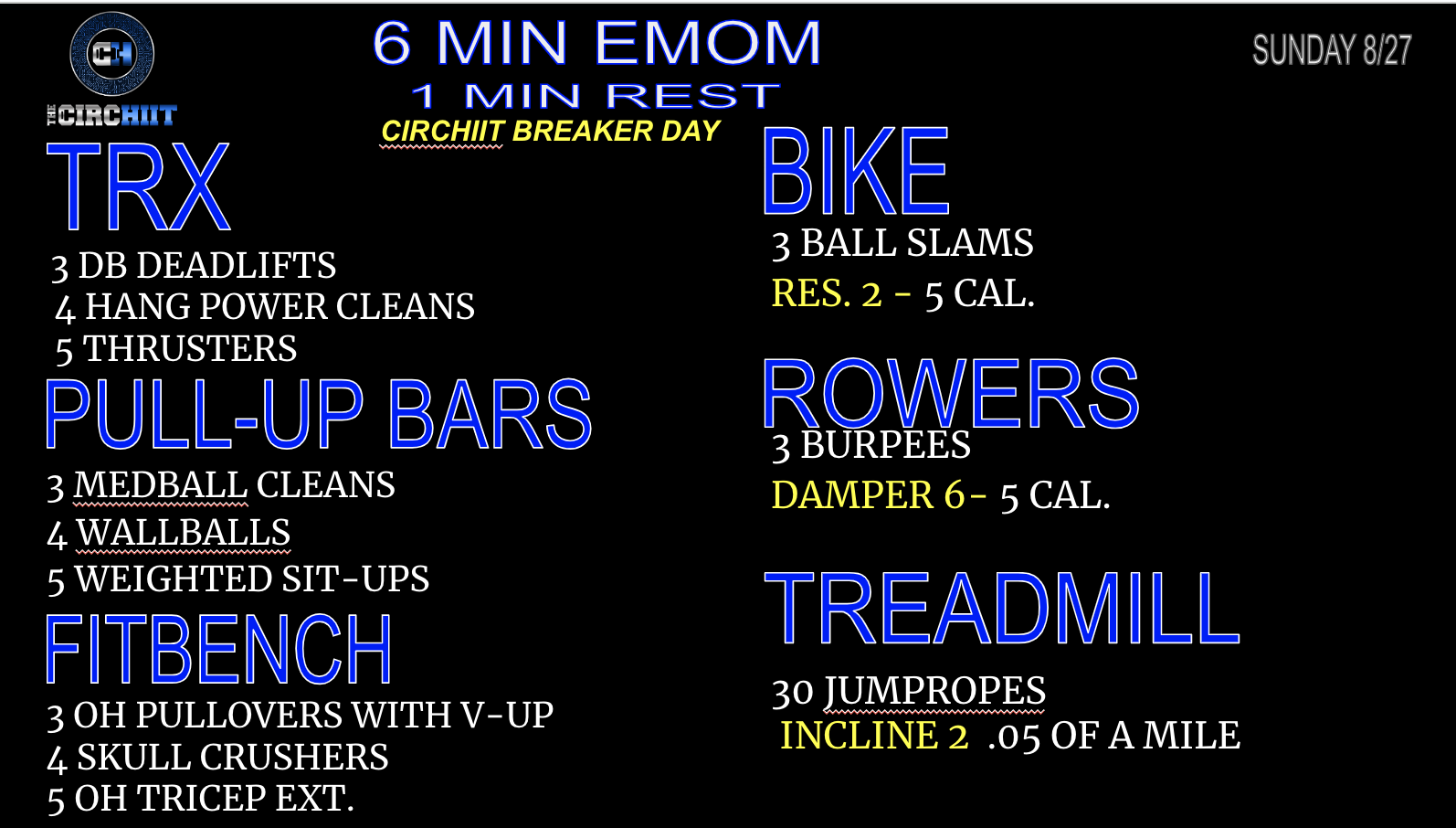 CH
THE CIRCHIIT

6 MIN EMOM
1 MIN REST
CIRCHIIT BREAKER DAY

SUNDAY 8/27

TRX
3 DB DEADLIFTS
4 HANG POWER CLEANS
5 THRUSTERS

PULL-UP BARS
3 MEDBALL CLEANS
4 WALLBALLS
5 WEIGHTED SIT-UPS

FITBENCH
3 OH PULLOVERS WITH V-UP
4 SKULL CRUSHERS
5 OH TRICEP EXT.

BIKE
3 BALL SLAMS
RES. 2 - 5 CAL.

ROWERS
3 BURPEES
DAMPER 6- 5 CAL.

TREADMILL
30 JUMPROPES
INCLINE 2 .05 OF A MILE